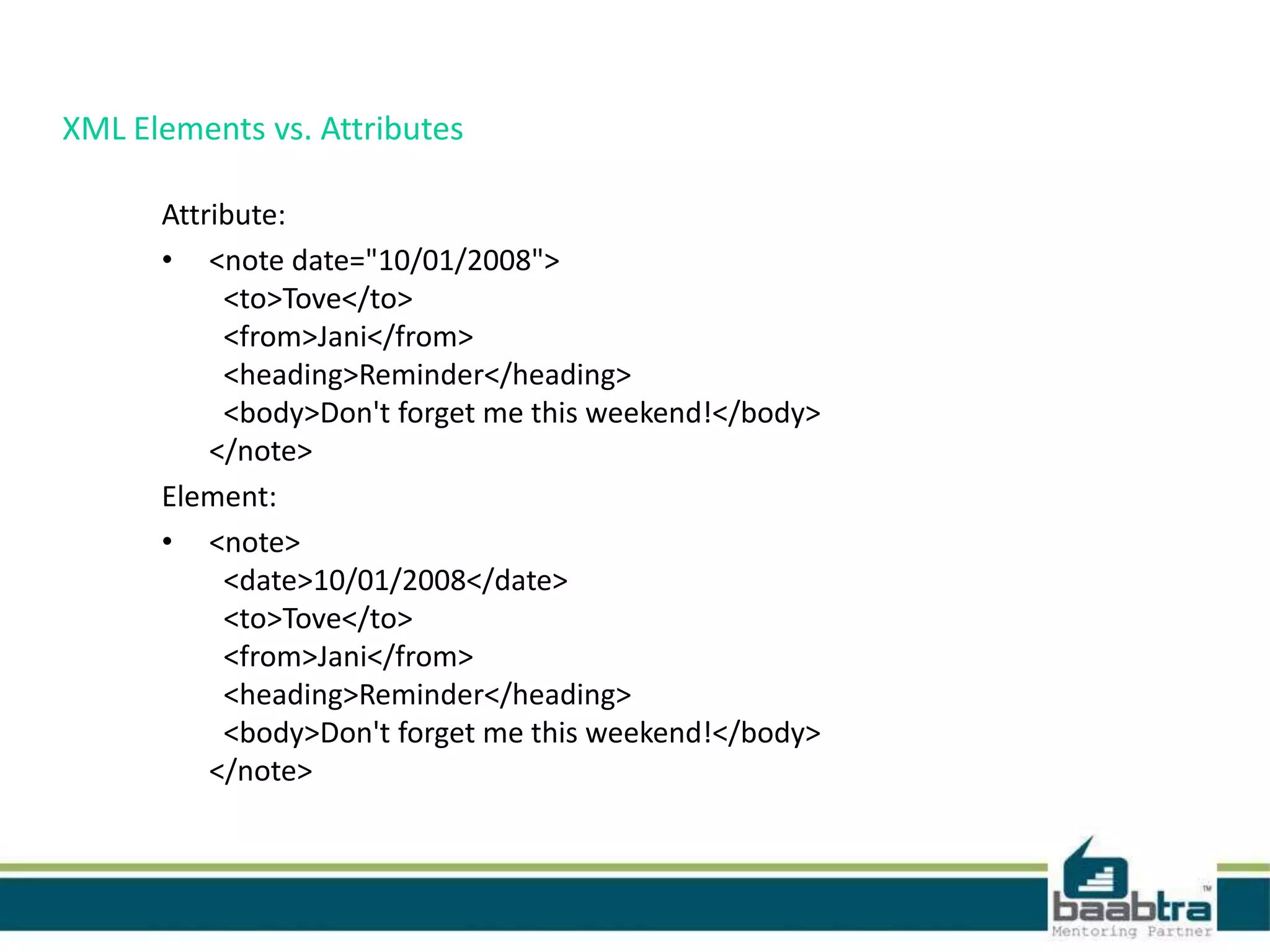 XML Elements vs. Attributes

Attribute:

• <note date="10/01/2008">
<to>Tove</to>
<from>Jani</from>
<heading>Reminder</heading>
<body>Don't forget me this weekend!</body>
</note>

Element:

• <note>
<date>10/01/2008</date>
<to>Tove</to>
<from>Jani</from>
<heading>Reminder</heading>
<body>Don't forget me this weekend!</body>
</note>

baabtra™
Mentoring Partner